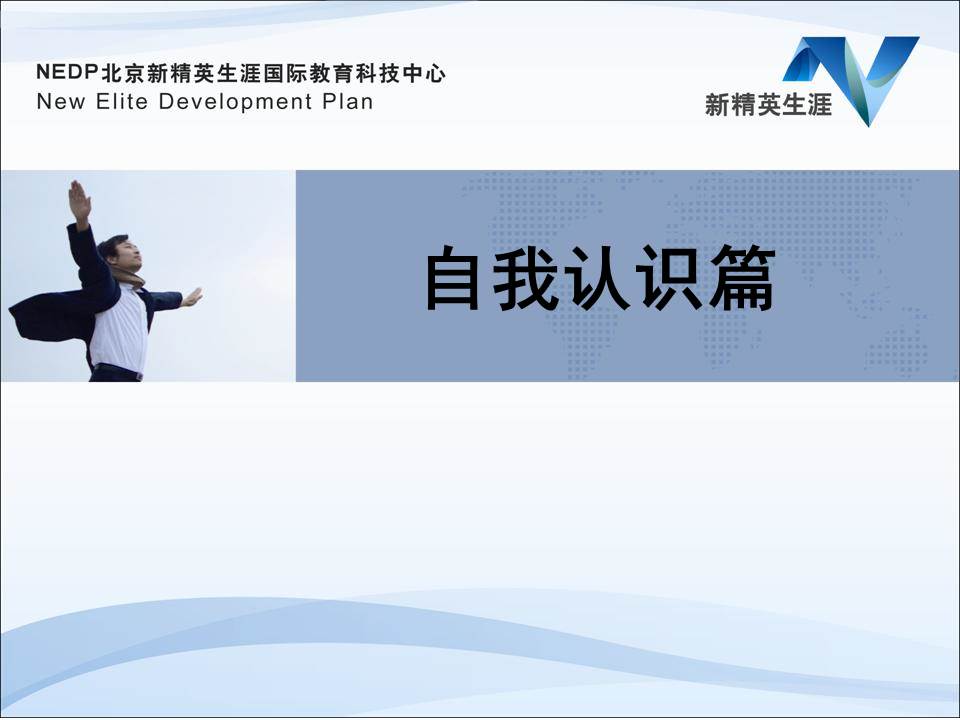 NEDP北京新精英生涯国际教育科技中心
New Elite Development Plan

新精英生涯

自我认识篇